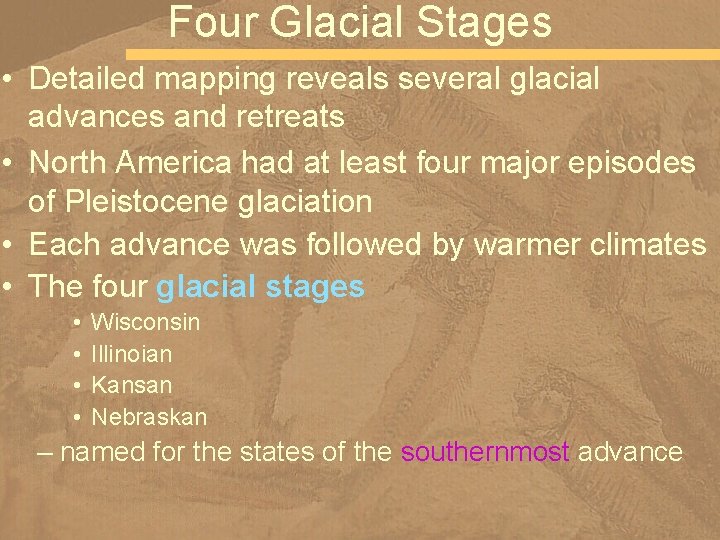 Four Glacial Stages

• Detailed mapping reveals several glacial advances and retreats
• North America had at least four major episodes of Pleistocene glaciation
• Each advance was followed by warmer climates
• The four glacial stages
  • Wisconsin
  • Illinoian
  • Kansan
  • Nebraskan
– named for the states of the southernmost advance